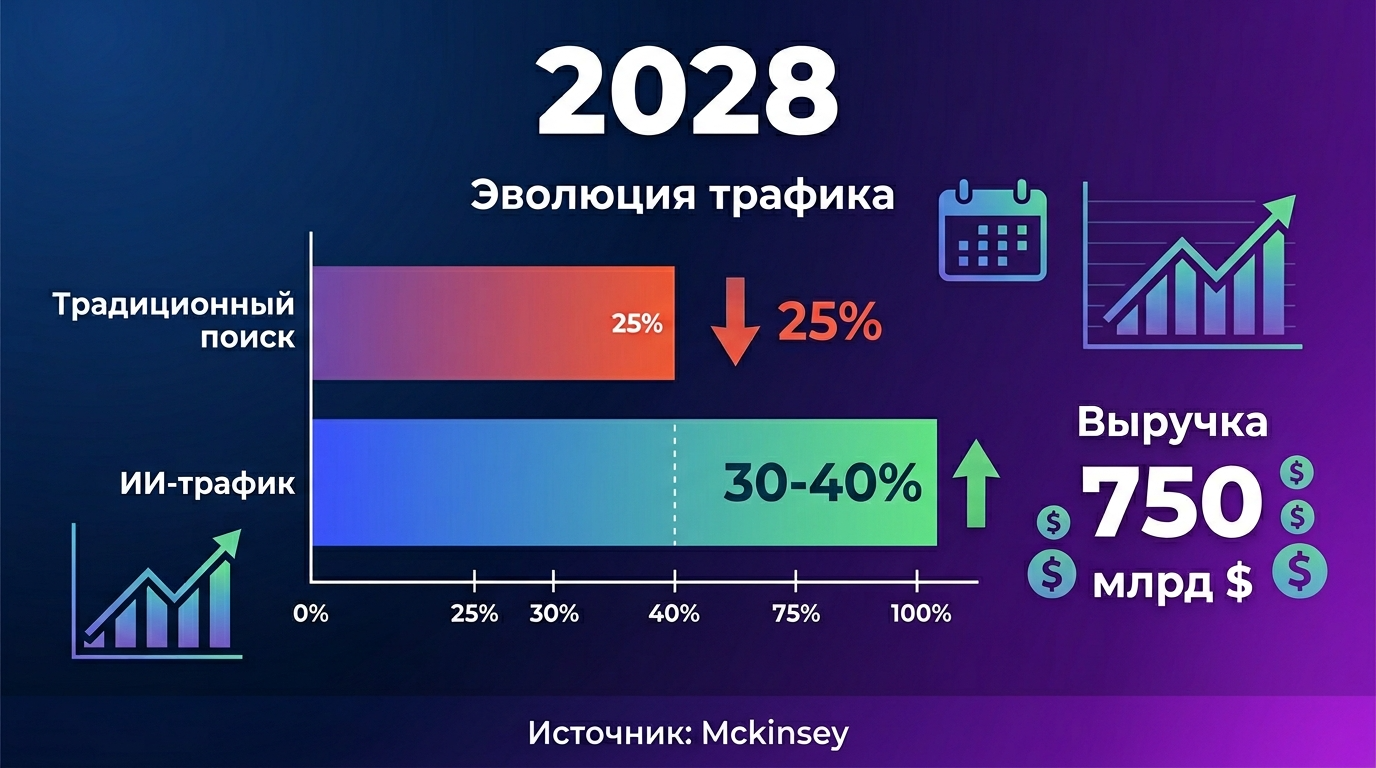 2028

Эволюция трафика

Традиционный поиск

25%

25%

ИИ-трафик

30-40%

0% 25% 30% 40% 75% 100%

Выручка

750

млрд $

$ $ $ $ $

Источник: Mckinsey